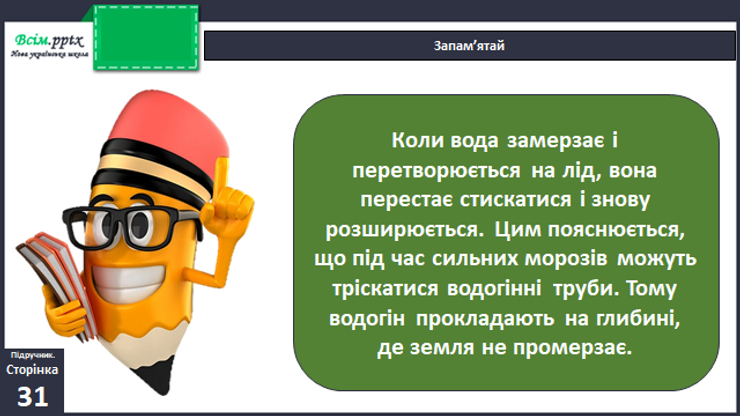 Всім.pptx
Нова українська школа

Запам'ятай

Коли вода замерзає і перетворюється на лід, вона перестає стискатися і знову розширюється. Цим пояснюється, що під час сильних морозів можуть тріскатися водогінні труби. Тому водогін прокладають на глибині, де земля не промерзає.

Підручник.
Сторінка
31